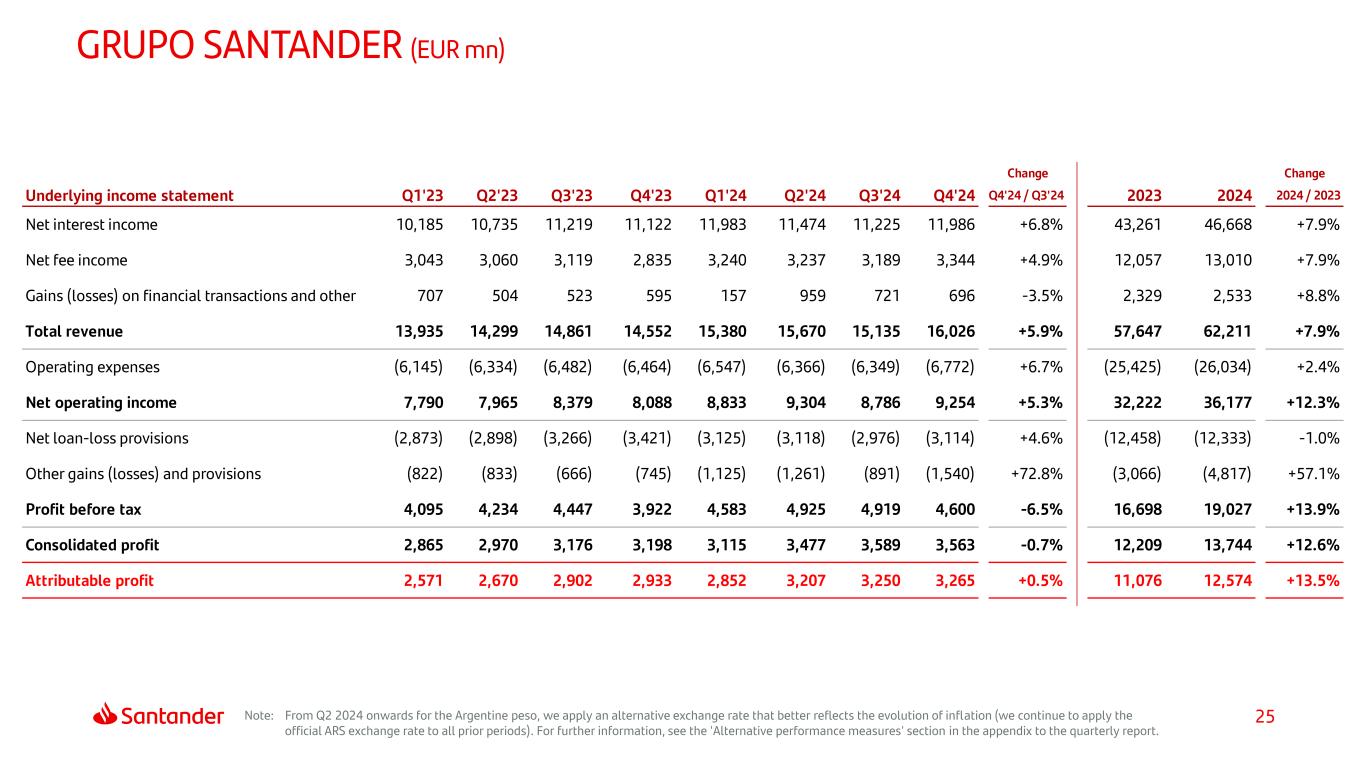 GRUPO SANTANDER (EUR mn)

| Underlying income statement | Q1'23 | Q2'23 | Q3'23 | Q4'23 | Q1'24 | Q2'24 | Q3'24 | Q4'24 | Change Q4'24 / Q3'24 | 2023 | 2024 | Change 2024 / 2023 |
|---|---|---|---|---|---|---|---|---|---|---|---|---|
| Net interest income | 10,185 | 10,735 | 11,219 | 11,122 | 11,983 | 11,474 | 11,225 | 11,986 | +6.8% | 43,261 | 46,668 | +7.9% |
| Net fee income | 3,043 | 3,060 | 3,119 | 2,835 | 3,240 | 3,237 | 3,189 | 3,344 | +4.9% | 12,057 | 13,010 | +7.9% |
| Gains (losses) on financial transactions and other | 707 | 504 | 523 | 595 | 157 | 959 | 721 | 696 | -3.5% | 2,329 | 2,533 | +8.8% |
| Total revenue | 13,935 | 14,299 | 14,861 | 14,552 | 15,380 | 15,670 | 15,135 | 16,026 | +5.9% | 57,647 | 62,211 | +7.9% |
| Operating expenses | (6,145) | (6,334) | (6,482) | (6,464) | (6,547) | (6,366) | (6,349) | (6,772) | +6.7% | (25,425) | (26,034) | +2.4% |
| Net operating income | 7,790 | 7,965 | 8,379 | 8,088 | 8,833 | 9,304 | 8,786 | 9,254 | +5.3% | 32,222 | 36,177 | +12.3% |
| Net loan-loss provisions | (2,873) | (2,898) | (3,266) | (3,421) | (3,125) | (3,118) | (2,976) | (3,114) | +4.6% | (12,458) | (12,333) | -1.0% |
| Other gains (losses) and provisions | (822) | (833) | (666) | (745) | (1,125) | (1,261) | (891) | (1,540) | +72.8% | (3,066) | (4,817) | +57.1% |
| Profit before tax | 4,095 | 4,234 | 4,447 | 3,922 | 4,583 | 4,925 | 4,919 | 4,600 | -6.5% | 16,698 | 19,027 | +13.9% |
| Consolidated profit | 2,865 | 2,970 | 3,176 | 3,198 | 3,115 | 3,477 | 3,589 | 3,563 | -0.7% | 12,209 | 13,744 | +12.6% |
| Attributable profit | 2,571 | 2,670 | 2,902 | 2,933 | 2,852 | 3,207 | 3,250 | 3,265 | +0.5% | 11,076 | 12,574 | +13.5% |

Santander

Note: From Q2 2024 onwards for the Argentine peso, we apply an alternative exchange rate that better reflects the evolution of inflation (we continue to apply the official ARS exchange rate to all prior periods). For further information, see the 'Alternative performance measures' section in the appendix to the quarterly report.

25